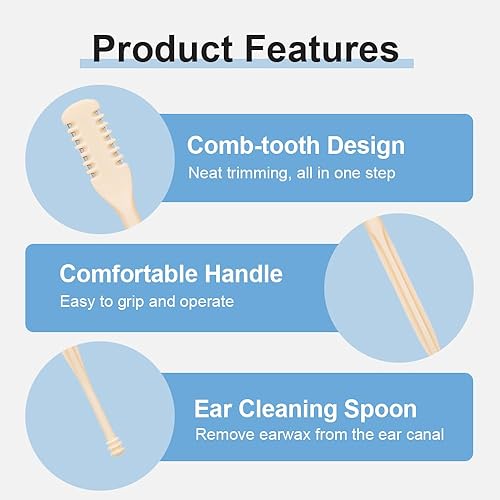 Product Features

Comb-tooth Design
Neat trimming, all in one step

Comfortable Handle
Easy to grip and operate

Ear Cleaning Spoon
Remove earwax from the ear canal